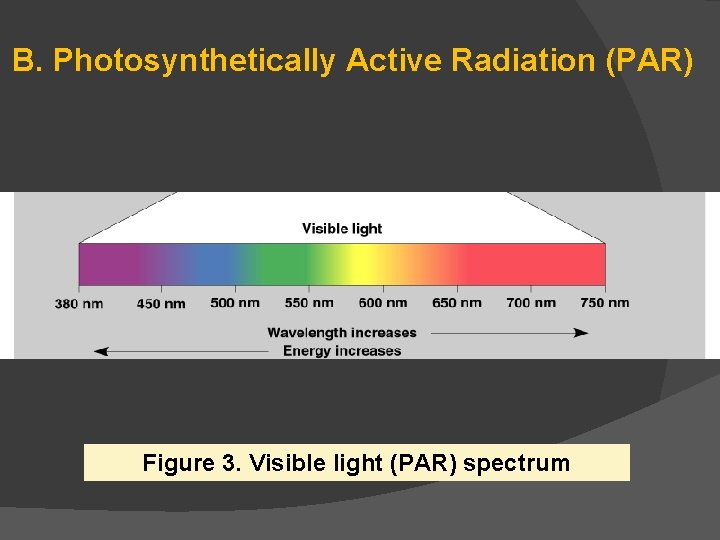 B. Photosynthetically Active Radiation (PAR)

Visible light

380 nm 450 nm 500 nm 550 nm 600 nm 650 nm 700 nm 750 nm

Wavelength increases

Energy increases

Figure 3. Visible light (PAR) spectrum